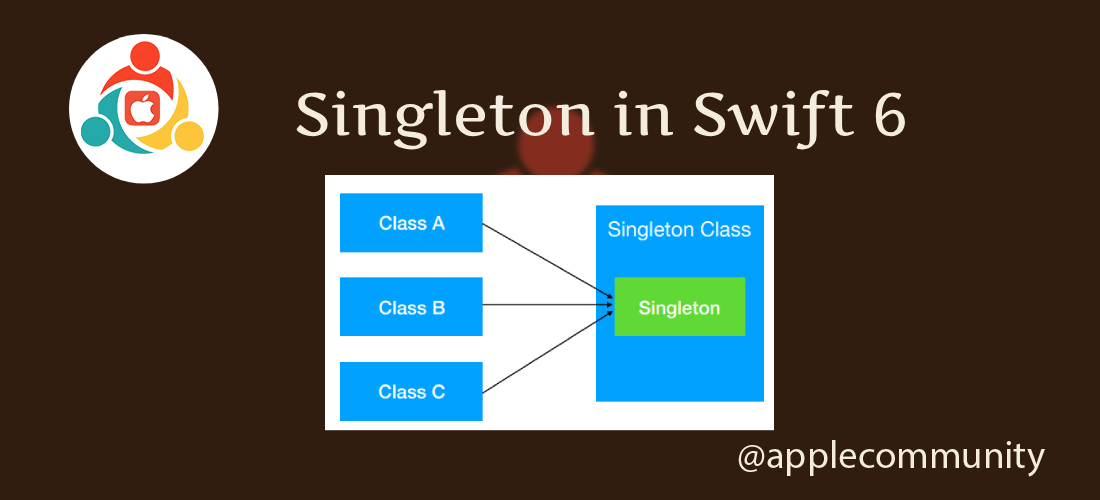 Singleton in Swift 6

Class A

Class B

Class C

Singleton Class

Singleton

@applecommunity